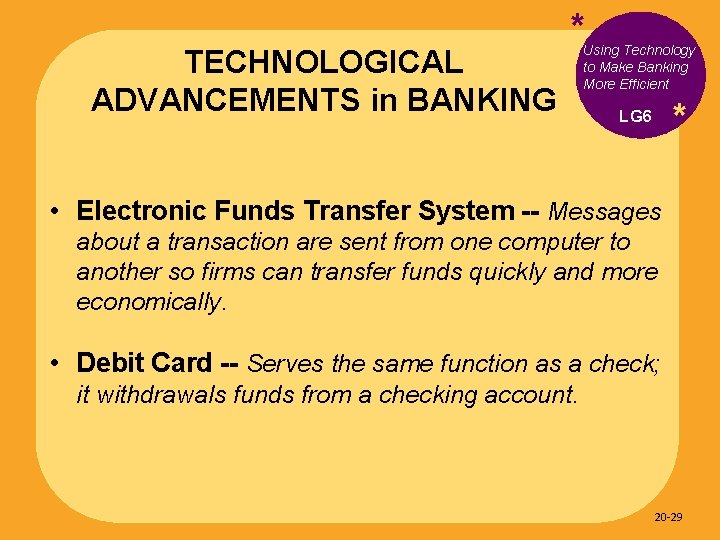 TECHNOLOGICAL ADVANCEMENTS in BANKING

*
Using Technology to Make Banking More Efficient
LG6 *

• Electronic Funds Transfer System -- Messages about a transaction are sent from one computer to another so firms can transfer funds quickly and more economically.

• Debit Card -- Serves the same function as a check; it withdrawals funds from a checking account.

20-29